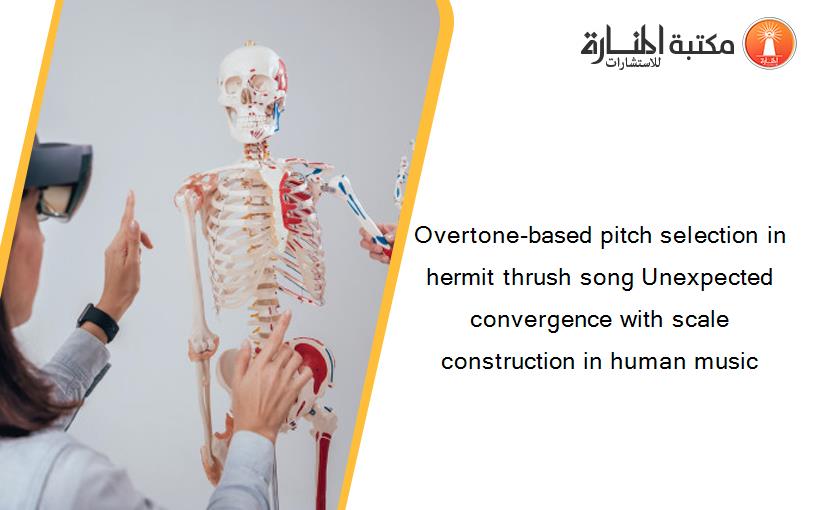 مكتبة المنارة للاستشارات

Overtone-based pitch selection in hermit thrush song Unexpected convergence with scale construction in human music